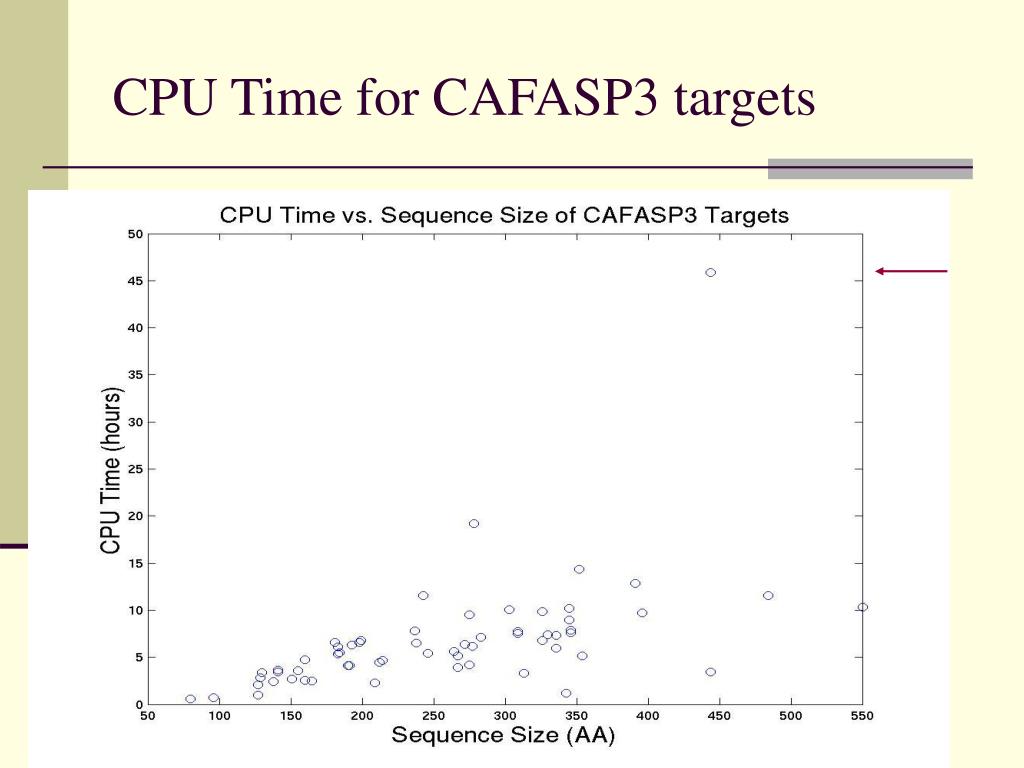 CPU Time for CAFASP3 targets

CPU Time vs. Sequence Size of CAFASP3 Targets

CPU Time (hours)

50
45
40
35
30
25
20
15
10
5
0

50 100 150 200 250 300 350 400 450 500 550

Sequence Size (AA)